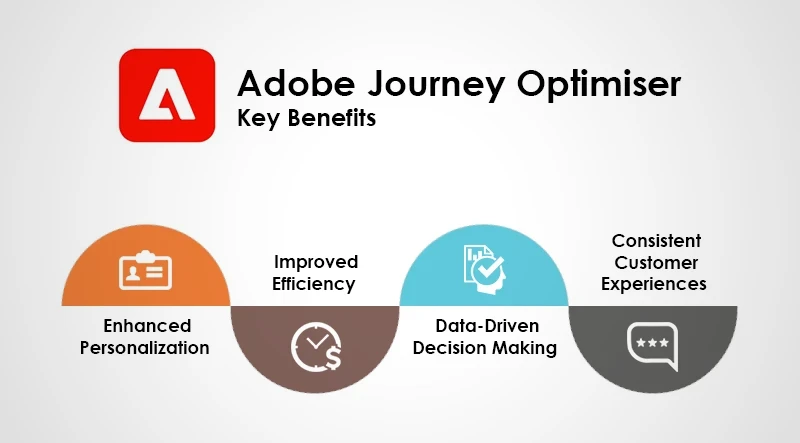 Adobe Journey Optimiser
Key Benefits

Enhanced Personalization

Improved Efficiency

Data-Driven Decision Making

Consistent Customer Experiences